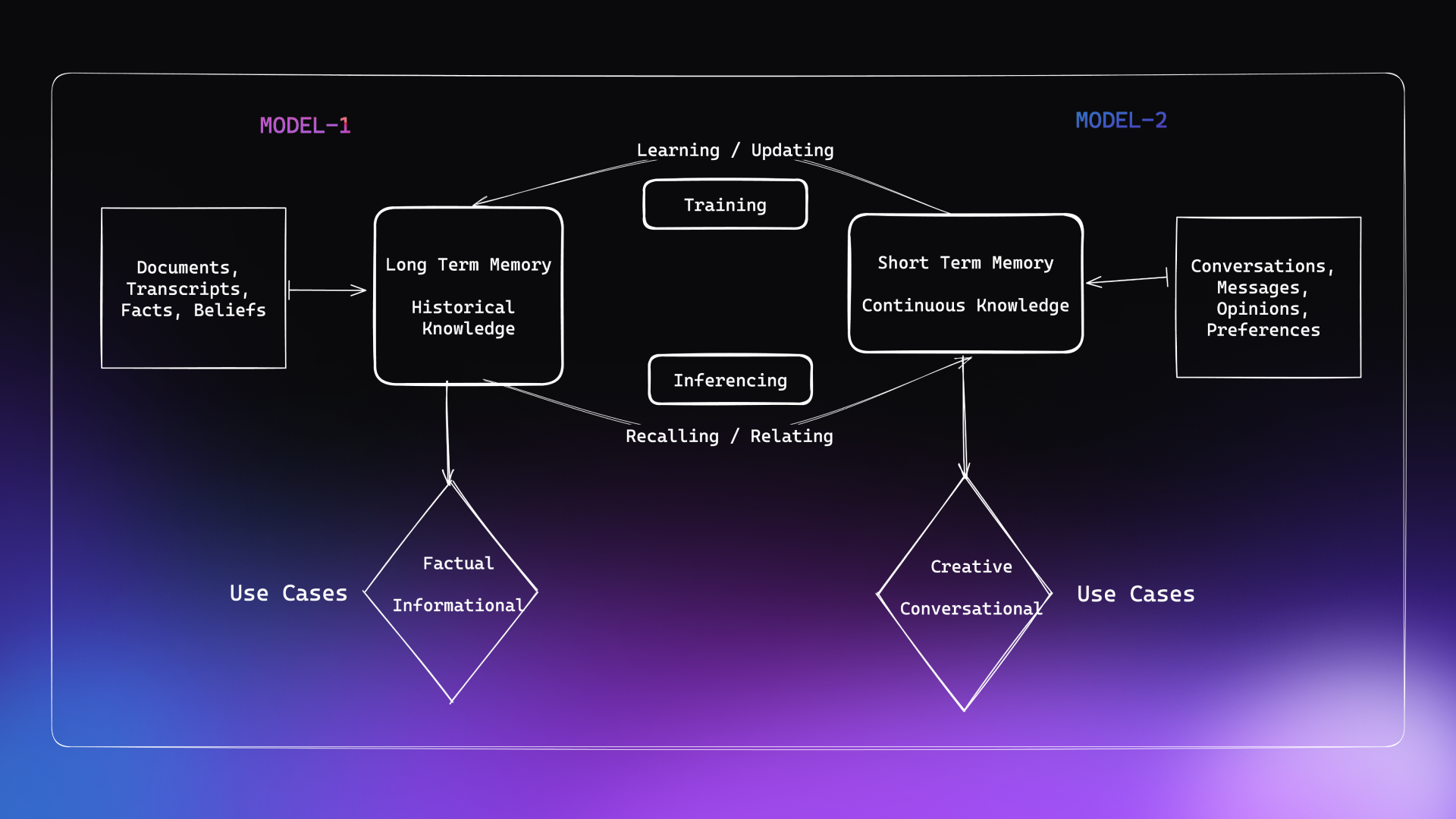 MODEL-1

MODEL-2

Learning / Updating

Training

Documents, Transcripts, Facts, Beliefs

Long Term Memory

Historical Knowledge

Short Term Memory

Continuous Knowledge

Conversations, Messages, Opinions, Preferences

Inferencing

Recalling / Relating

Use Cases

Factual

Informational

Creative

Conversational

Use Cases